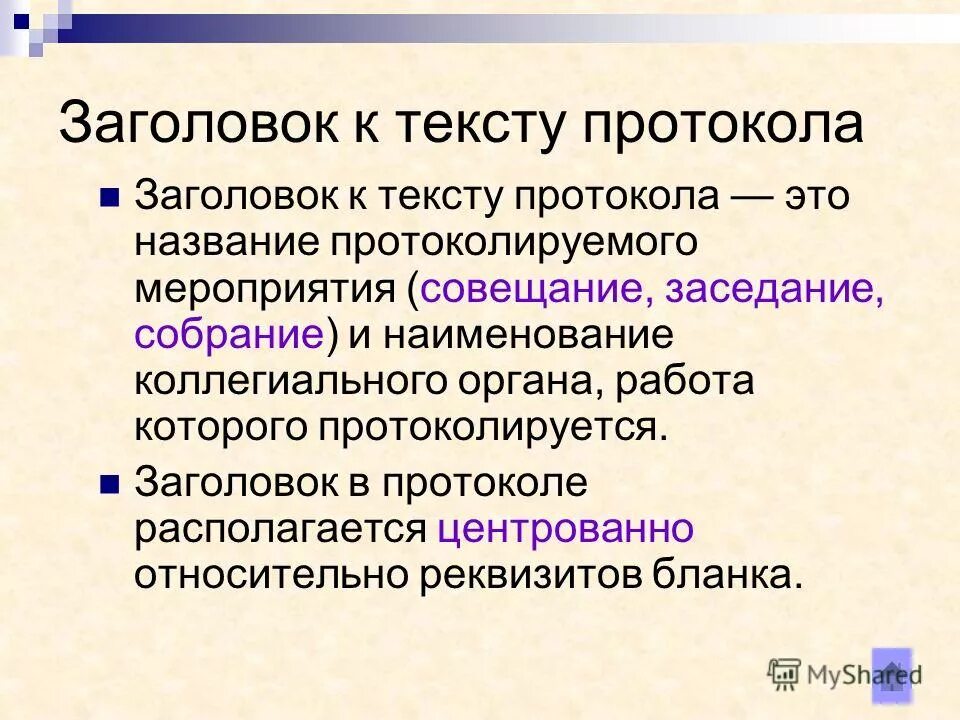 Заголовок к тексту протокола

Заголовок к тексту протокола — это название протоколируемого мероприятия (совещание, заседание, собрание) и наименование коллегиального органа, работа которого протоколируется.

Заголовок в протоколе располагается центрованно относительно реквизитов бланка.

MyShared